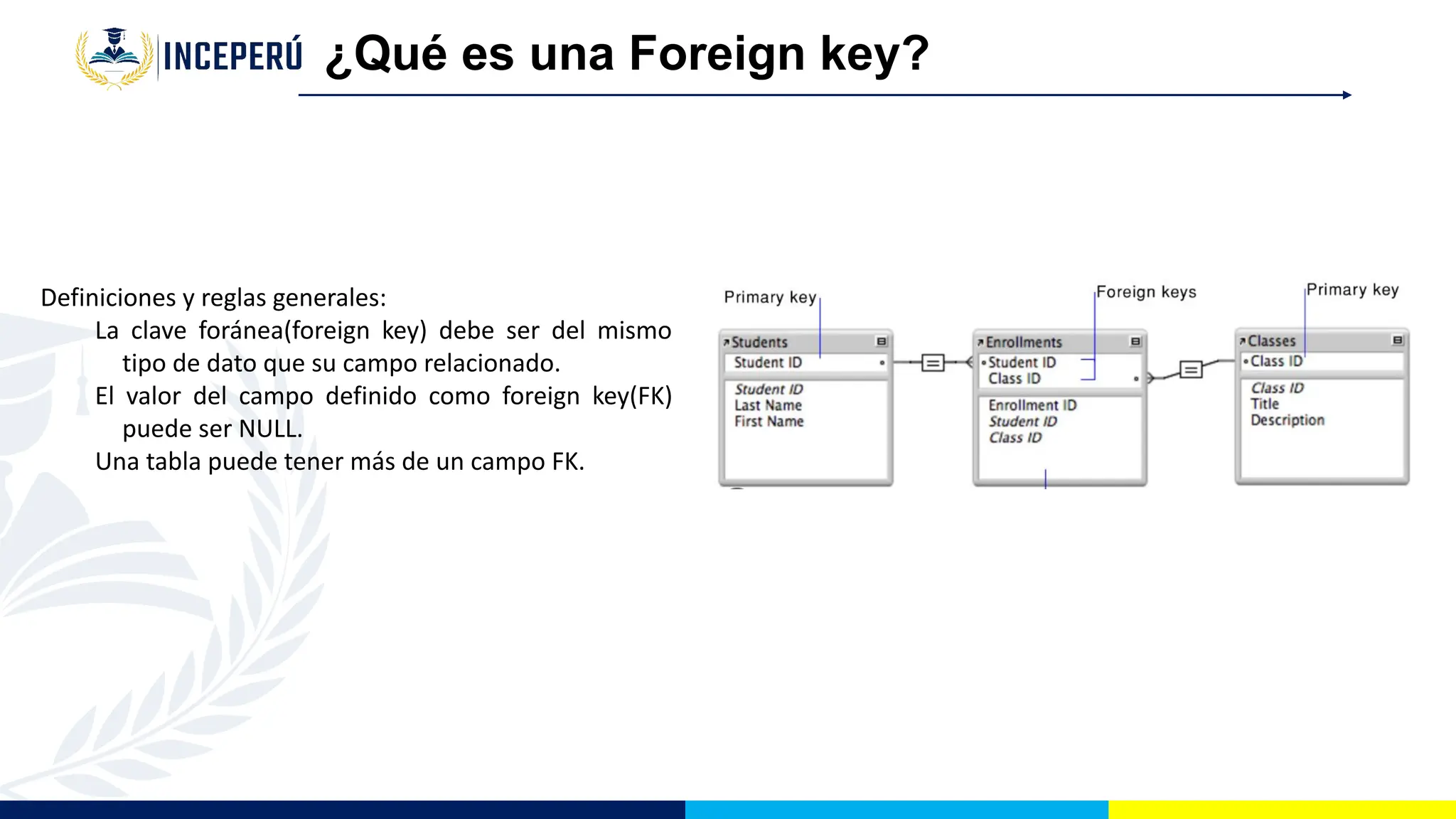 INCEPERÚ ¿Qué es una Foreign key?

Definiciones y reglas generales:

La clave foránea(foreign key) debe ser del mismo tipo de dato que su campo relacionado.

El valor del campo definido como foreign key(FK) puede ser NULL.

Una tabla puede tener más de un campo FK.

Primary key

Foreign keys

Primary key

Students
Student ID
Student ID
Last Name
First Name

Enrollments
Student ID
Class ID
Enrollment ID
Student ID
Class ID

Classes
Class ID
Class ID
Title
Description